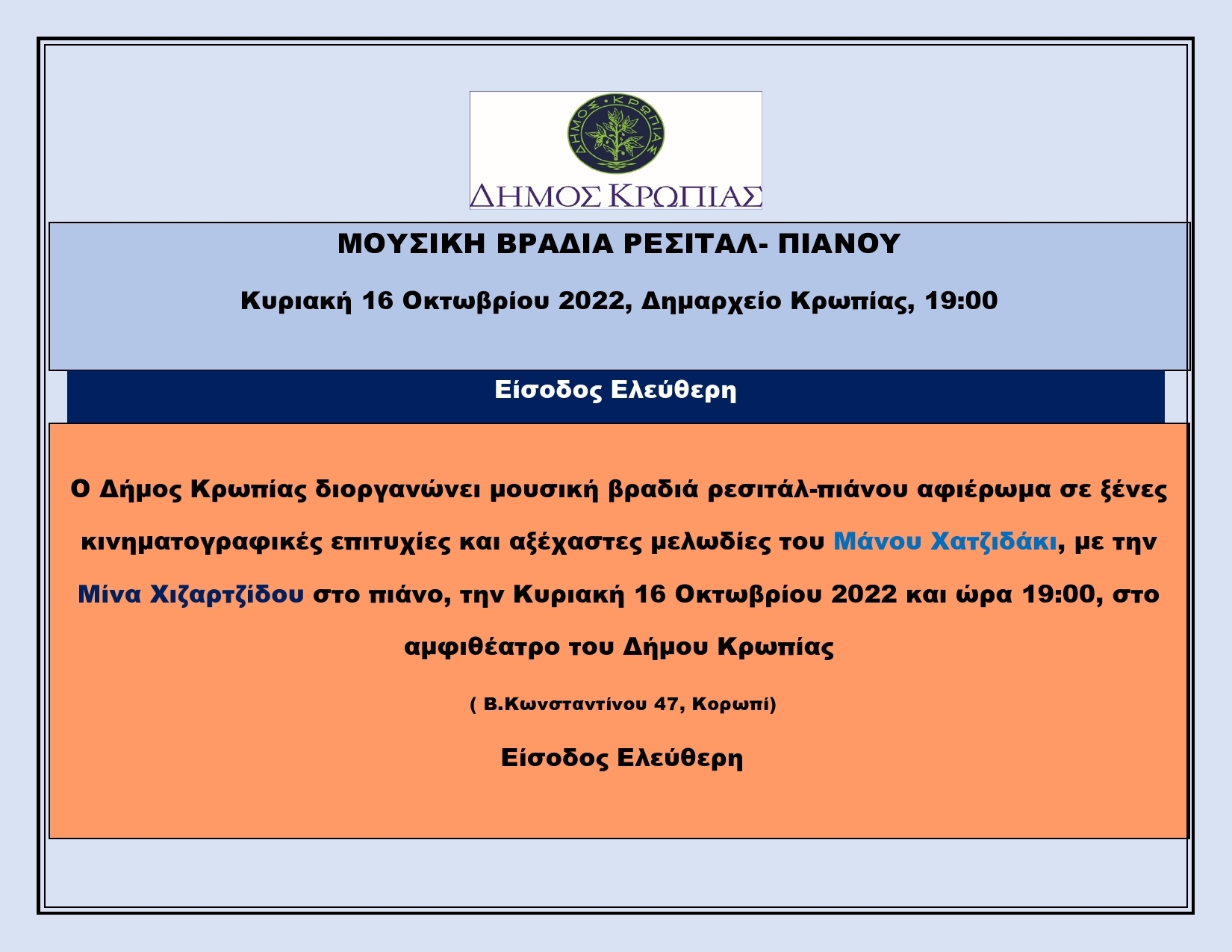 ΔΗΜΟΣ ΚΡΩΠΙΑΣ

ΔΗΜΟΣ ΚΡΩΠΙΑΣ

ΜΟΥΣΙΚΗ ΒΡΑΔΙΑ ΡΕΣΙΤΑΛ- ΠΙΑΝΟΥ

Κυριακή 16 Οκτωβρίου 2022, Δημαρχείο Κρωπίας, 19:00

Είσοδος Ελεύθερη

Ο Δήμος Κρωπίας διοργανώνει μουσική βραδιά ρεσιτάλ-πιάνου αφιέρωμα σε ξένες κινηματογραφικές επιτυχίες και αξέχαστες μελωδίες του Μάνου Χατζιδάκι, με την Μίνα Χιζαρτζίδου στο πιάνο, την Κυριακή 16 Οκτωβρίου 2022 και ώρα 19:00, στο αμφιθέατρο του Δήμου Κρωπίας

( Β.Κωνσταντίνου 47, Κορωπί)

Είσοδος Ελεύθερη